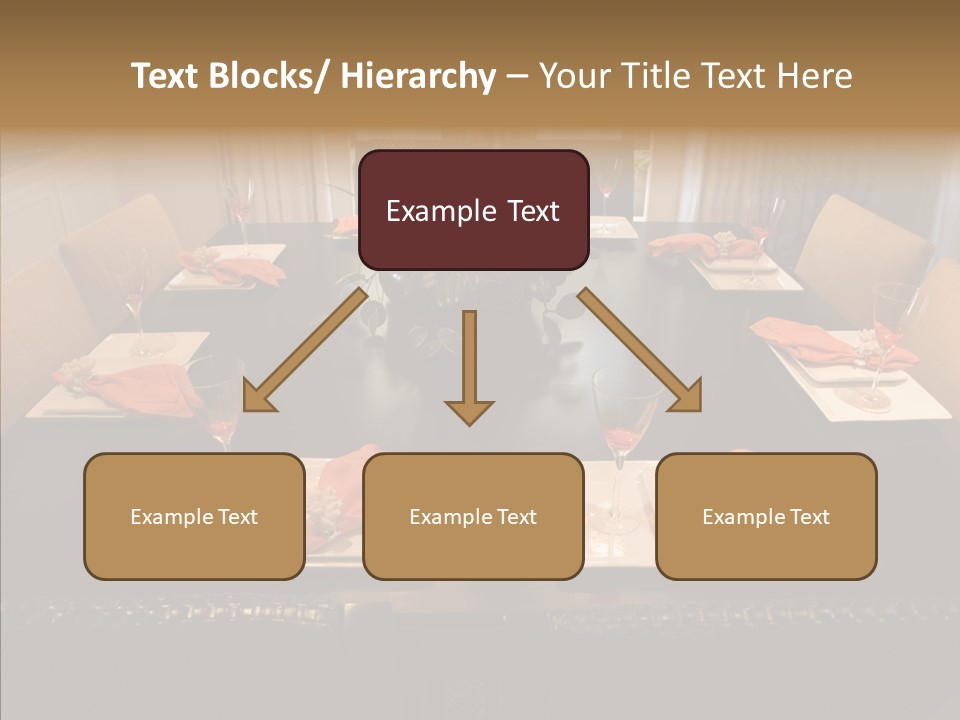 Text Blocks/ Hierarchy – Your Title Text Here

Example Text

Example Text

Example Text

Example Text